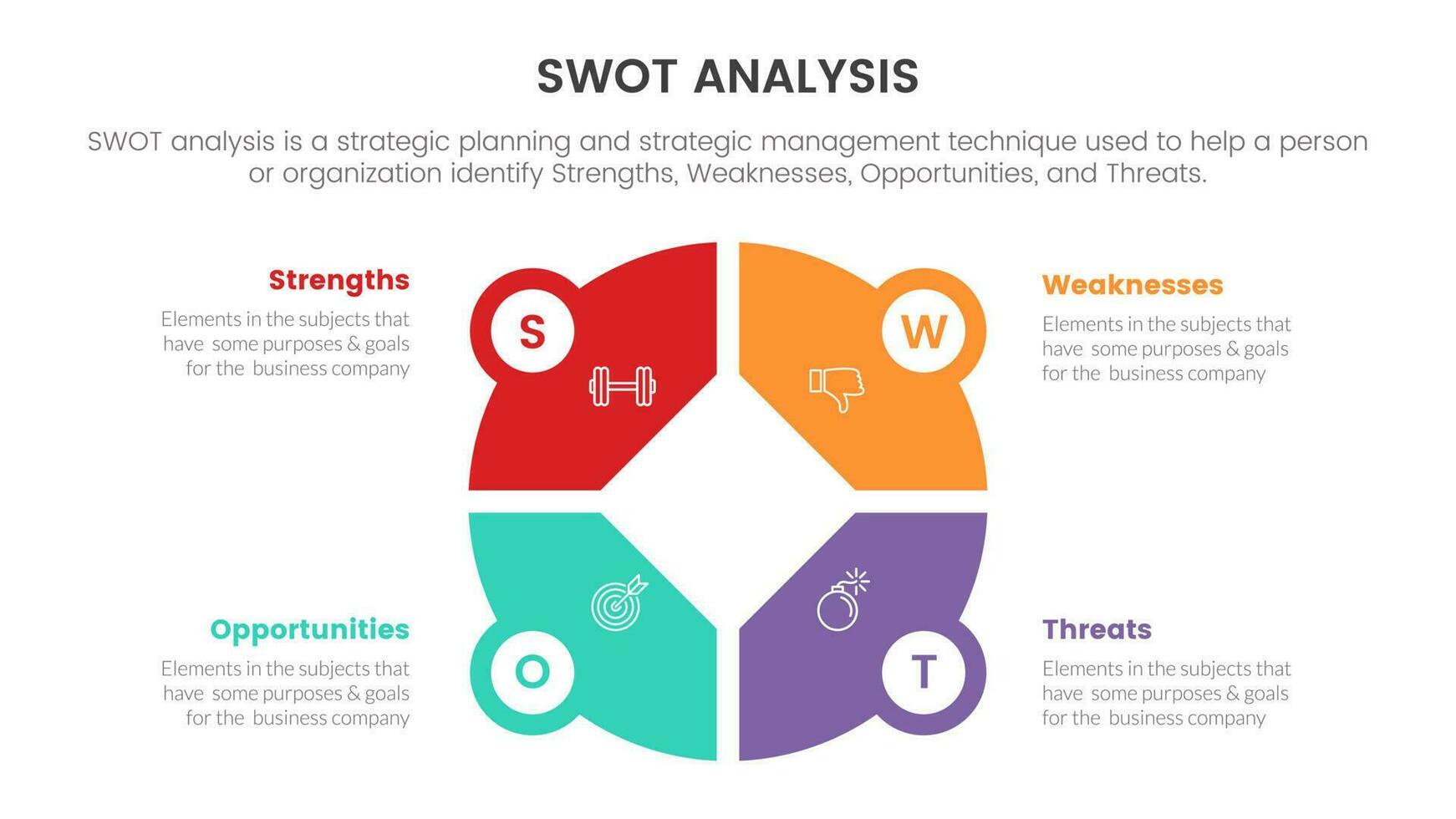 SWOT ANALYSIS

SWOT analysis is a strategic planning and strategic management technique used to help a person or organization identify Strengths, Weaknesses, Opportunities, and Threats.

Strengths

Elements in the subjects that have some purposes & goals for the business company

S

W

Weaknesses

Elements in the subjects that have some purposes & goals for the business company

Opportunities

Elements in the subjects that have some purposes & goals for the business company

O

T

Threats

Elements in the subjects that have some purposes & goals for the business company